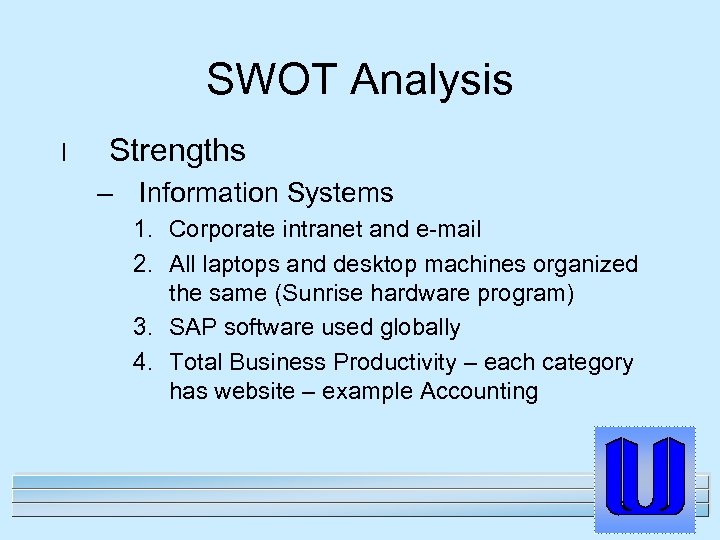 SWOT Analysis

l Strengths

– Information Systems

1. Corporate intranet and e-mail
2. All laptops and desktop machines organized the same (Sunrise hardware program)
3. SAP software used globally
4. Total Business Productivity – each category has website – example Accounting